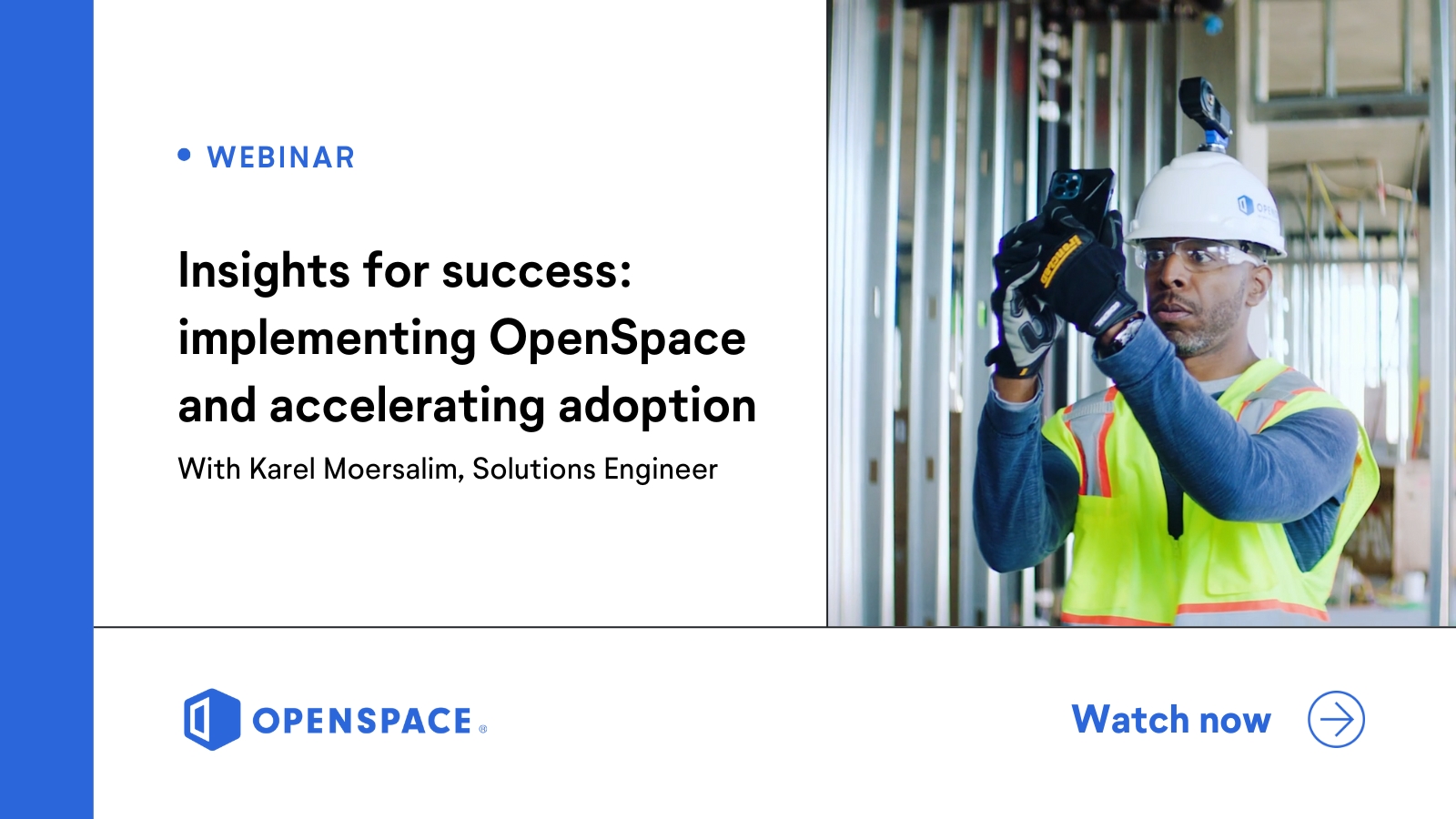 • WEBINAR

Insights for success: implementing OpenSpace and accelerating adoption

With Karel Moersalim, Solutions Engineer

OPENSPACE®

Watch now